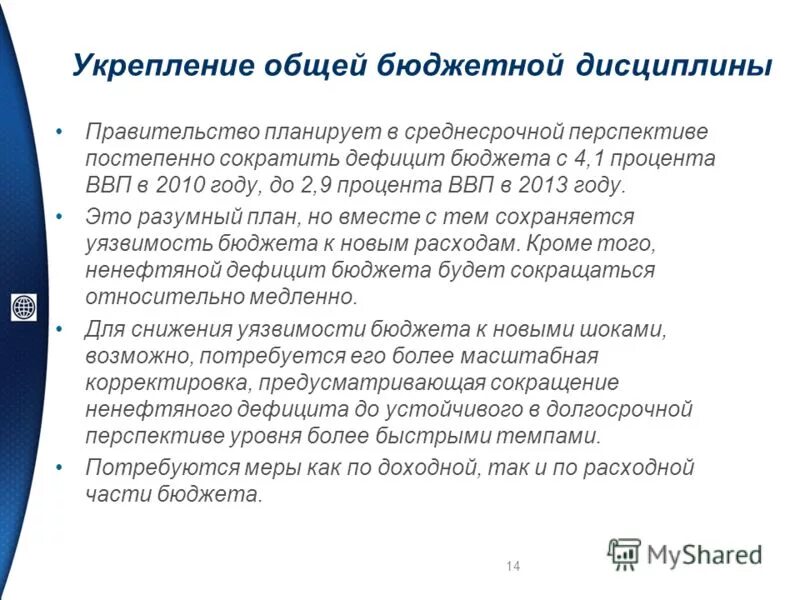 Укрепление общей бюджетной дисциплины

• Правительство планирует в среднесрочной перспективе постепенно сократить дефицит бюджета с 4,1 процента ВВП в 2010 году, до 2,9 процента ВВП в 2013 году.
• Это разумный план, но вместе с тем сохраняется уязвимость бюджета к новым расходам. Кроме того, ненефтяной дефицит бюджета будет сокращаться относительно медленно.
• Для снижения уязвимости бюджета к новыми шоками, возможно, потребуется его более масштабная корректировка, предусматривающая сокращение ненефтяного дефицита до устойчивого в долгосрочной перспективе уровня более быстрыми темпами.
• Потребуются меры как по доходной, так и по расходной части бюджета.

14

MyShared